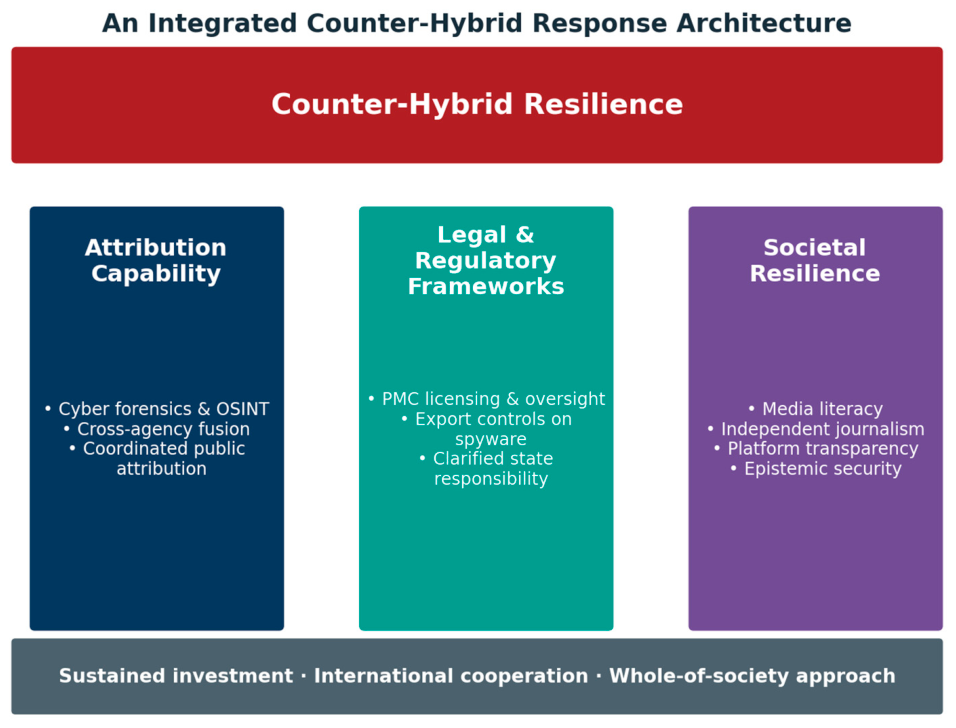 An Integrated Counter-Hybrid Response Architecture

Counter-Hybrid Resilience

Attribution Capability

• Cyber forensics & OSINT
• Cross-agency fusion
• Coordinated public attribution

Legal & Regulatory Frameworks

• PMC licensing & oversight
• Export controls on spyware
• Clarified state responsibility

Societal Resilience

• Media literacy
• Independent journalism
• Platform transparency
• Epistemic security

Sustained investment · International cooperation · Whole-of-society approach